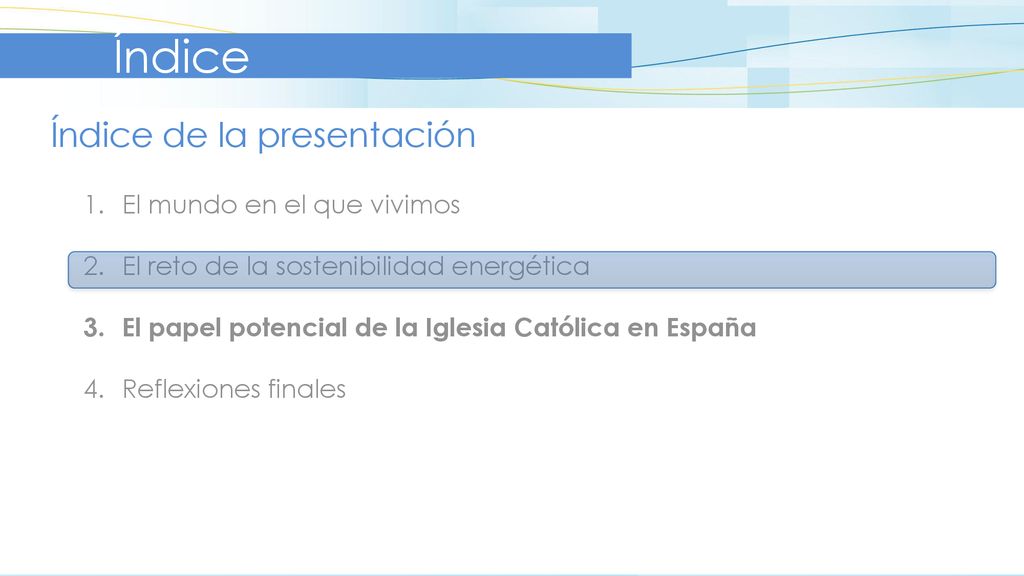 Índice

Índice de la presentación

1. El mundo en el que vivimos
2. El reto de la sostenibilidad energética
3. El papel potencial de la Iglesia Católica en España
4. Reflexiones finales